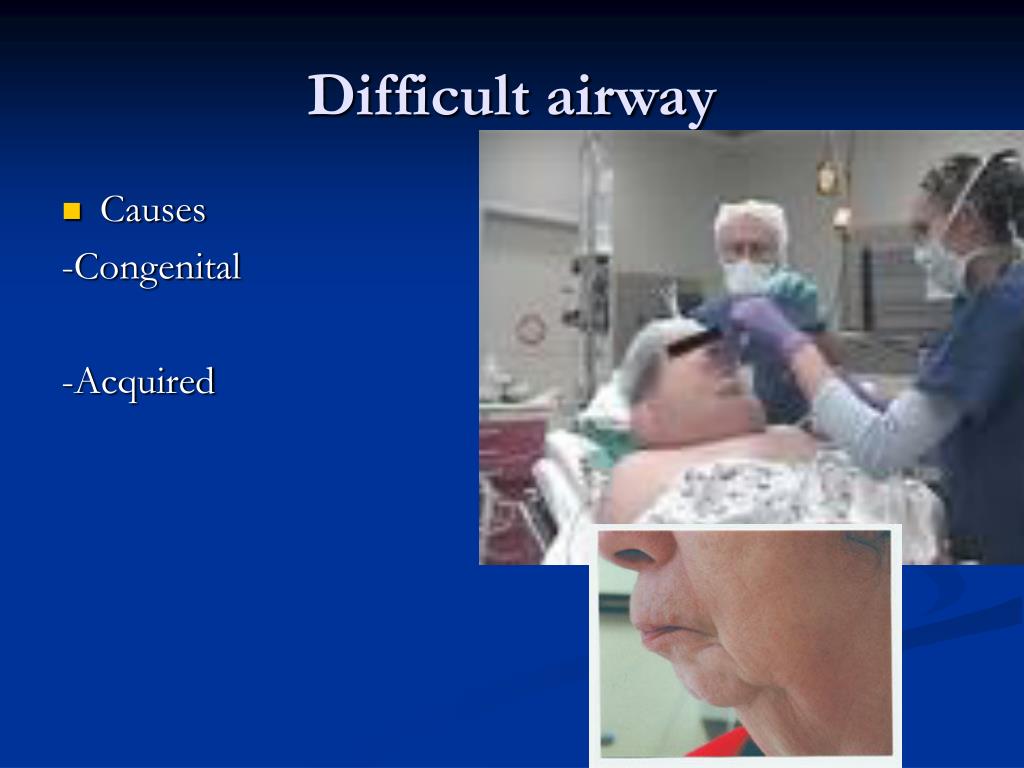 Difficult airway

Causes

-Congenital

-Acquired